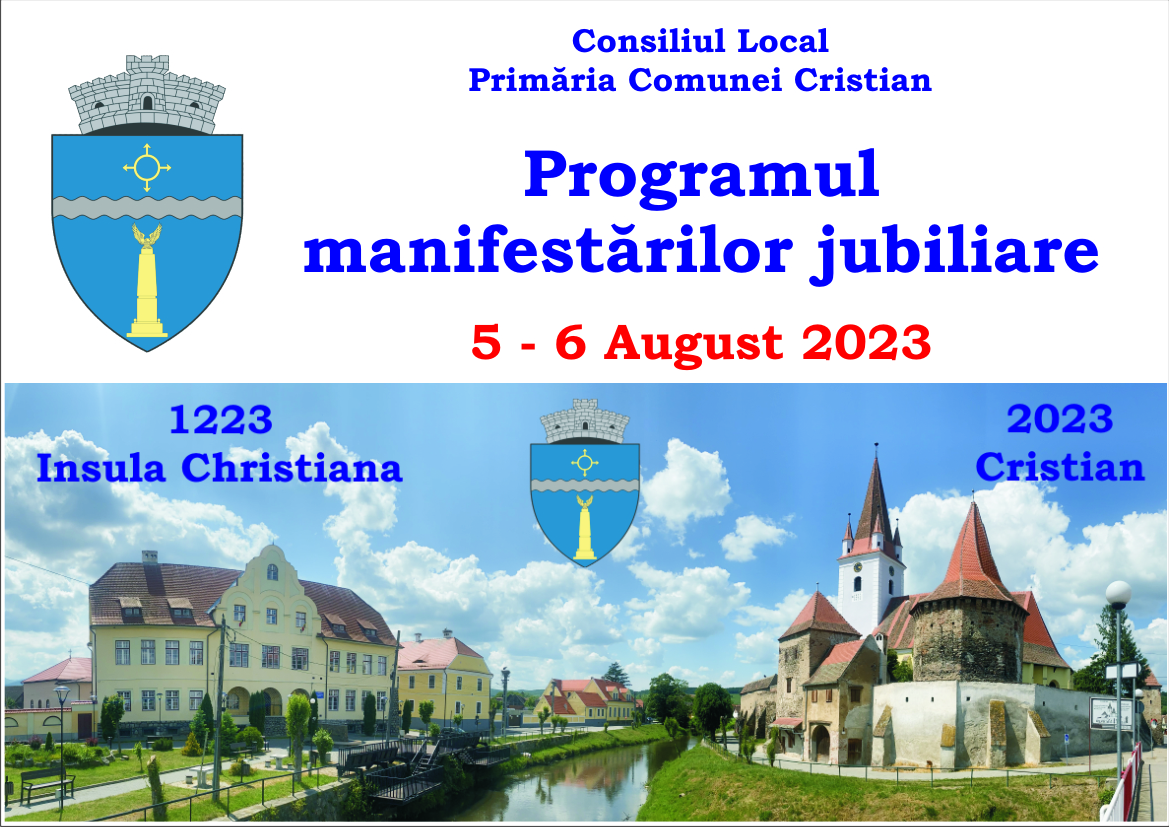 Consiliul Local
Primăria Comunei Cristian

Programul manifestărilor jubiliare

5 - 6 August 2023

1223
Insula Christiana

2023
Cristian